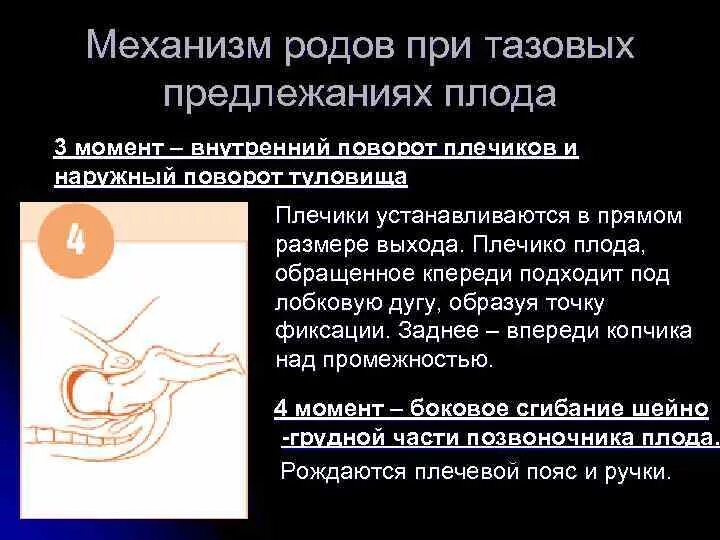 Механизм родов при тазовых предлежаниях плода

3 момент – внутренний поворот плечиков и наружный поворот туловища

4

Плечики устанавливаются в прямом размере выхода. Плечико плода, обращенное кпереди подходит под лобковую дугу, образуя точку фиксации. Заднее – впереди копчика над промежностью.

4 момент – боковое сгибание шейно -грудной части позвоночника плода.

Рождаются плечевой пояс и ручки.